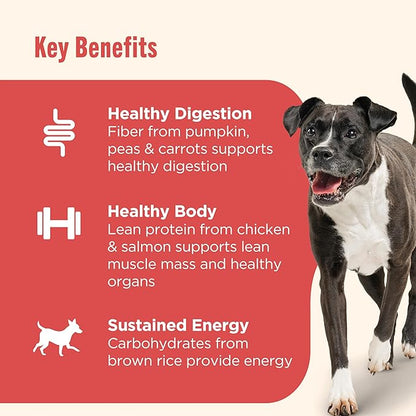 Key Benefits

Healthy Digestion
Fiber from pumpkin, peas & carrots supports healthy digestion

Healthy Body
Lean protein from chicken & salmon supports lean muscle mass and healthy organs

Sustained Energy
Carbohydrates from brown rice provide energy